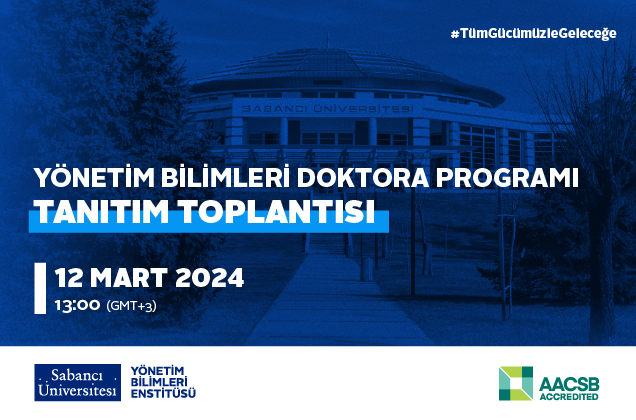 #TümGücümüzleGeleceğe

SABANCI ÜNİVERSİTESİ

YÖNETİM BİLİMLERİ DOKTORA PROGRAMI
TANITIM TOPLANTISI

12 MART 2024
13:00 (GMT+3)

Sabancı Üniversitesi

YÖNETİM BİLİMLERİ ENSTİTÜSÜ

AACSB ACCREDITED